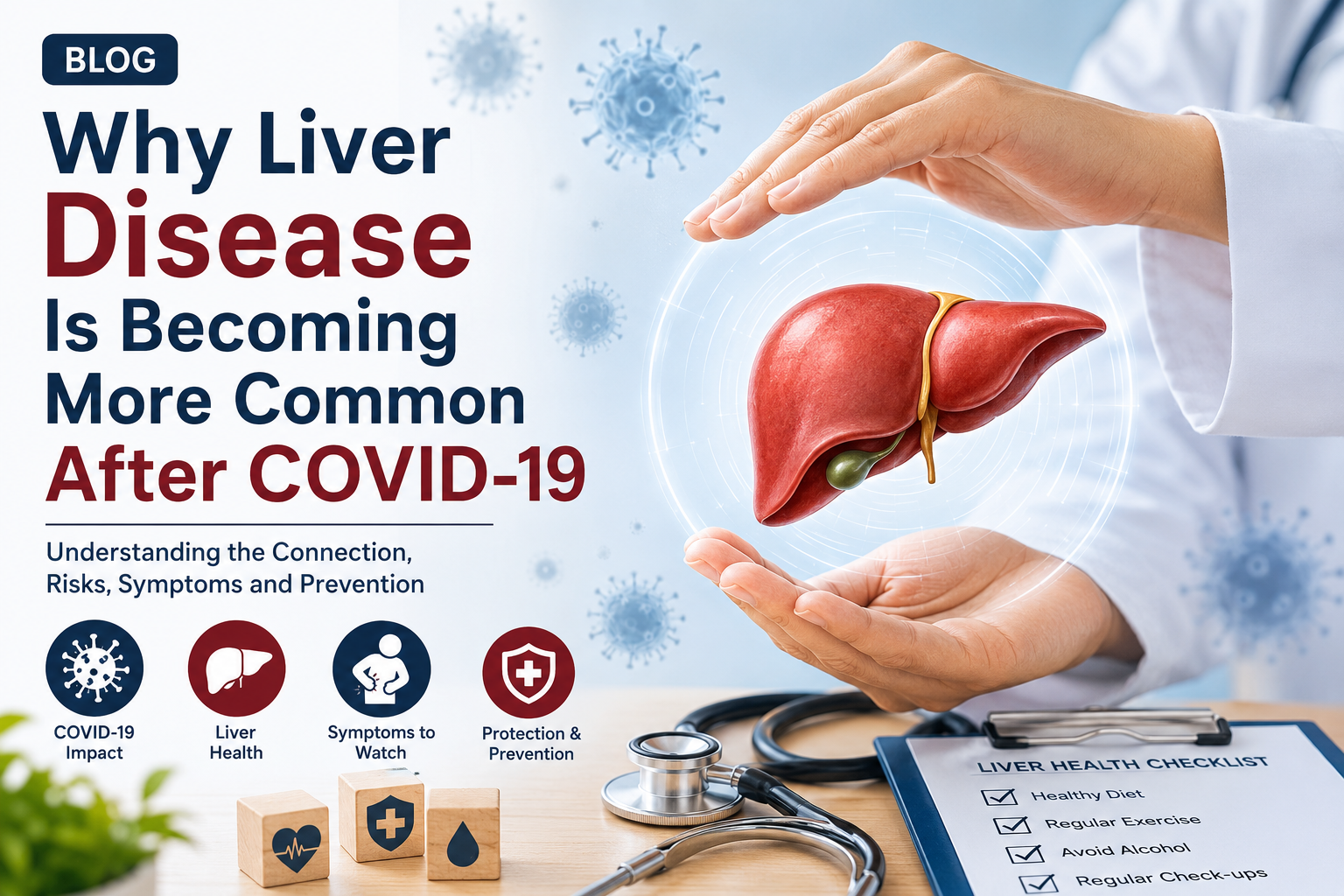 BLOG

Why Liver Disease Is Becoming More Common After COVID-19

Understanding the Connection, Risks, Symptoms and Prevention

COVID-19 Impact

Liver Health

Symptoms to Watch

Protection & Prevention

LIVER HEALTH CHECKLIST
Healthy Diet
Regular Exercise
Avoid Alcohol
Regular Check-ups